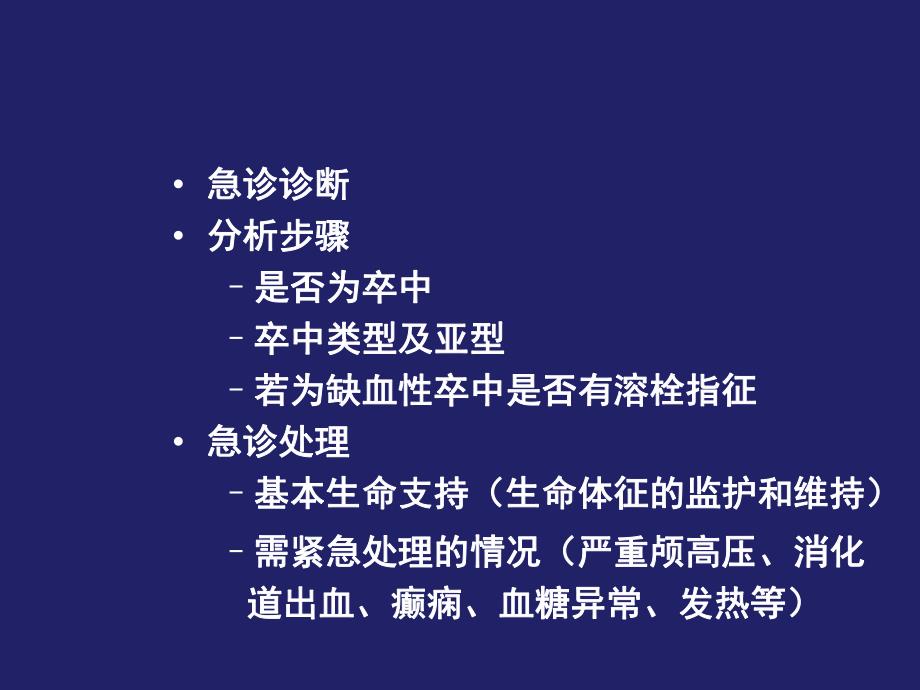 • 急诊诊断
• 分析步骤
– 是否为卒中
– 卒中类型及亚型
– 若为缺血性卒中是否有溶栓指征
• 急诊处理
– 基本生命支持（生命体征的监护和维持）
– 需紧急处理的情况（严重颅高压、消化道出血、癫痫、血糖异常、发热等）